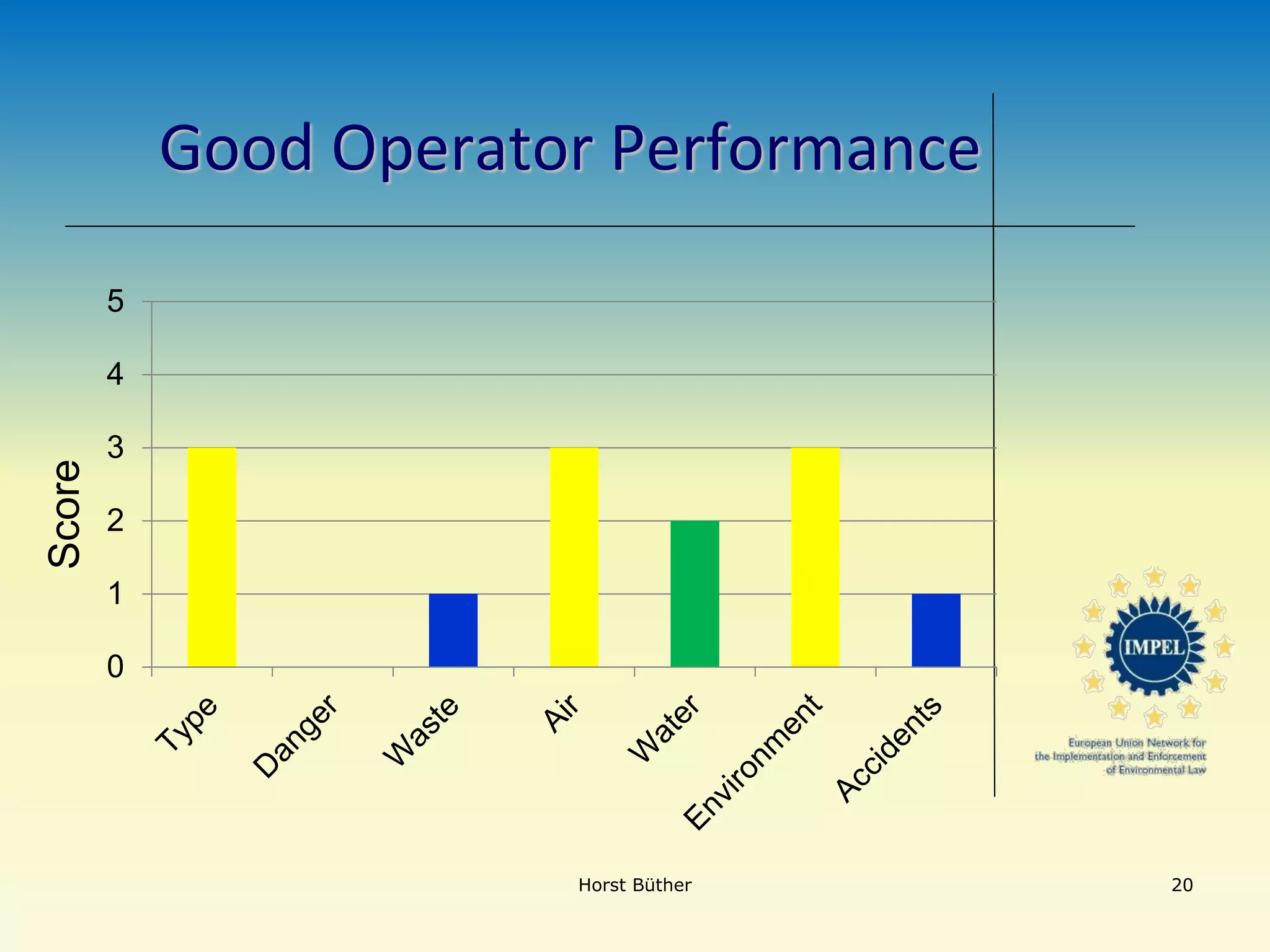 Good Operator Performance

Score

5
4
3
2
1
0

Type
Danger
Waste
Air
Water
Environment
Accidents

IMPEL

European Union Network for the Implementation and Enforcement of Environmental Law

Horst Büther

20